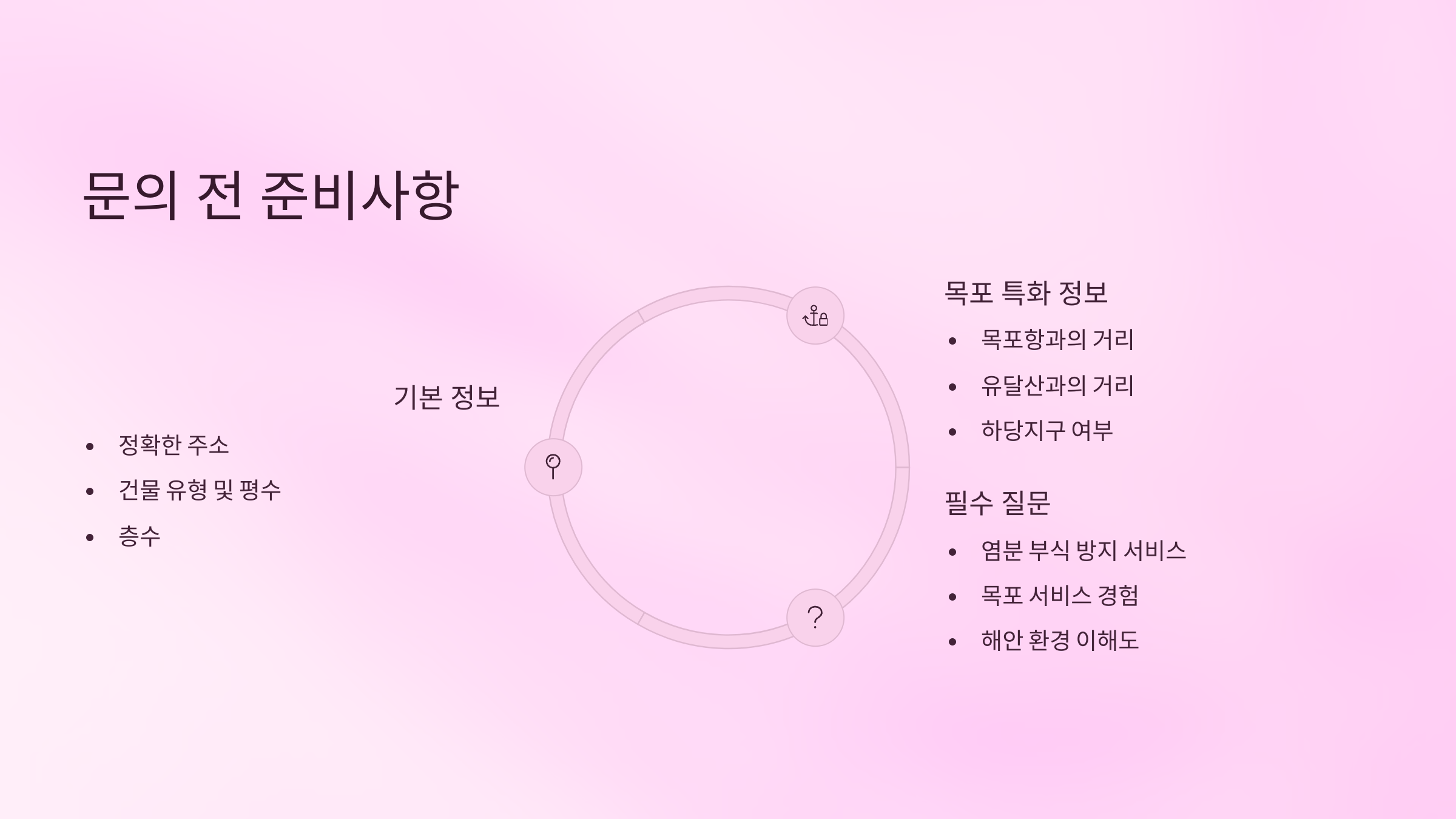 문의 전 준비사항

기본 정보

- 정확한 주소
- 건물 유형 및 평수
- 층수

목포 특화 정보

- 목포항과의 거리
- 유달산과의 거리
- 하당지구 여부

필수 질문

- 염분 부식 방지 서비스
- 목포 서비스 경험
- 해안 환경 이해도